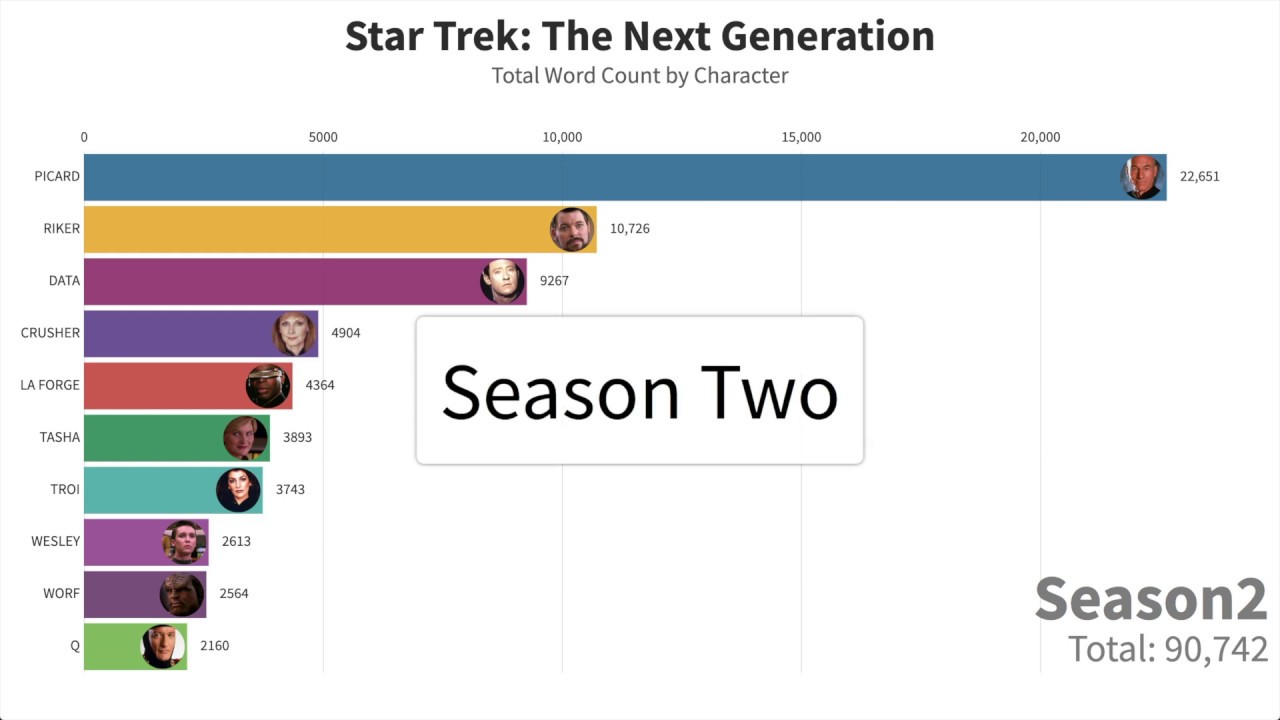 Star Trek: The Next Generation
Total Word Count by Character

0
5000
10,000
15,000
20,000

PICARD 22,651
RIKER 10,726
DATA 9267
CRUSHER 4904
LA FORGE 4364
TASHA 3893
TROI 3743
WESLEY 2613
WORF 2564
Q 2160

Season Two

Season2
Total: 90,742